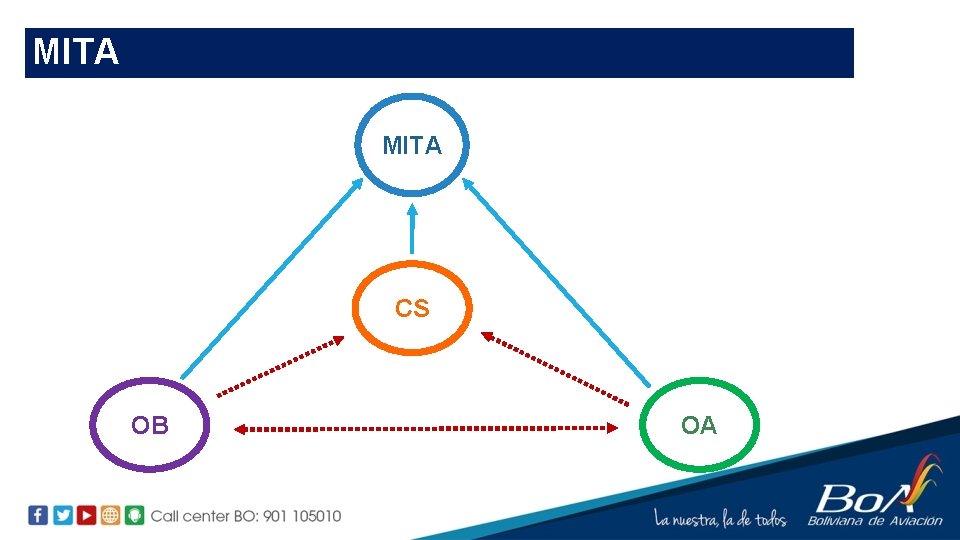 MITA

MITA

CS

OB

OA

Call center BO: 901 105010

La nuestra, la de todos

BoA
Boliviana de Aviación